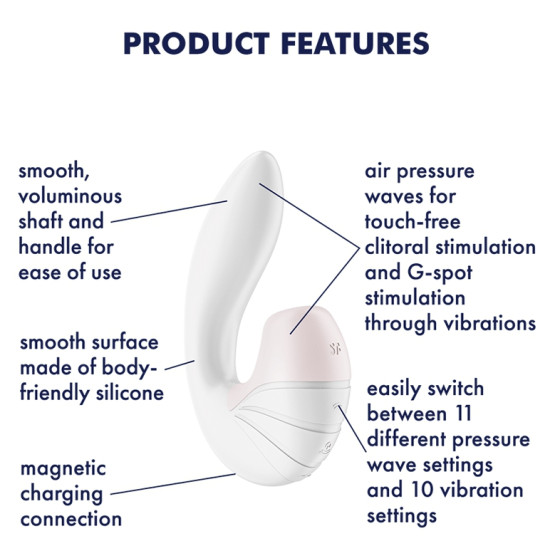 PRODUCT FEATURES

smooth, voluminous shaft and handle for ease of use

smooth surface made of body-friendly silicone

magnetic charging connection

air pressure waves for touch-free clitoral stimulation and G-spot stimulation through vibrations

easily switch between 11 different pressure wave settings and 10 vibration settings